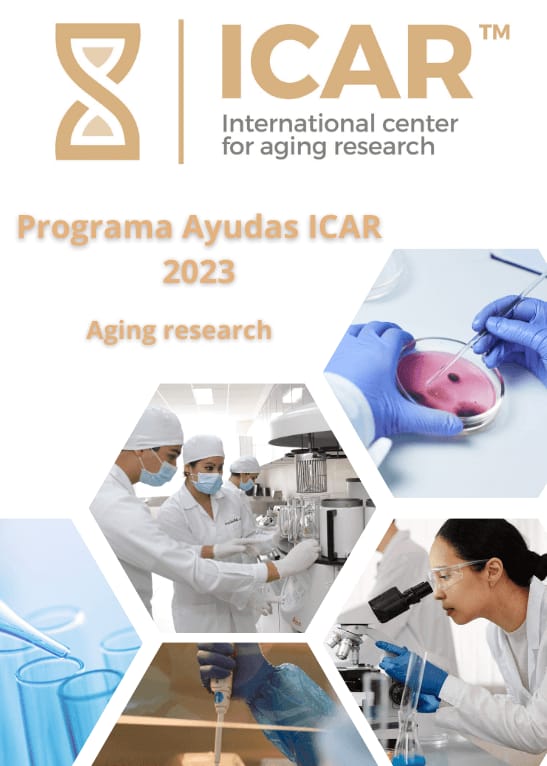 ICAR™
International center for aging research

Programa Ayudas ICAR 2023

Aging research